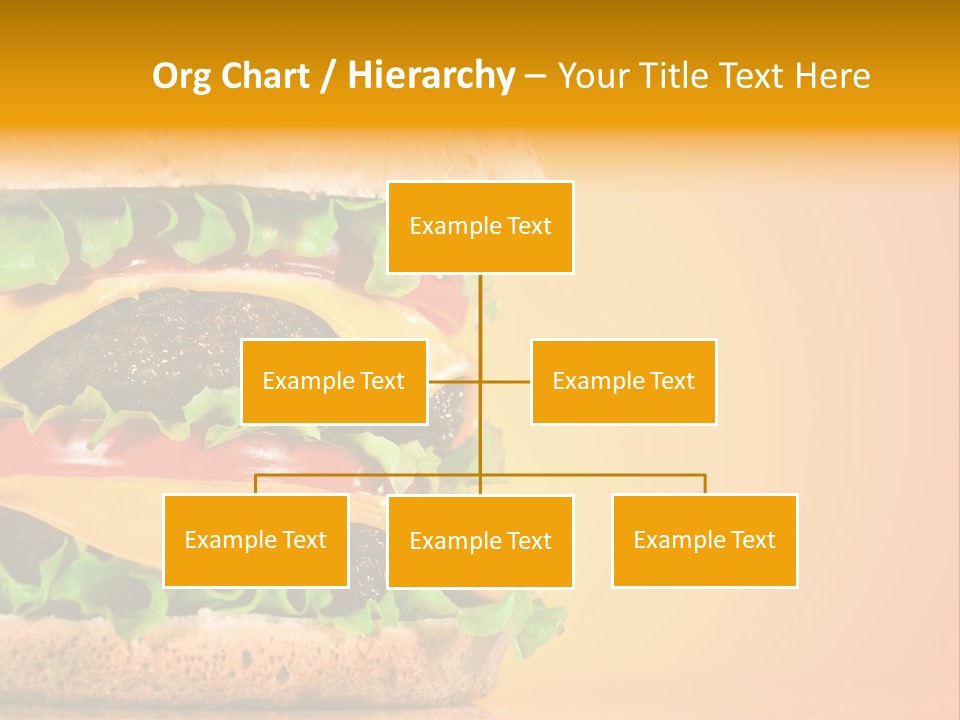 Org Chart / Hierarchy – Your Title Text Here

Example Text

Example Text

Example Text

Example Text

Example Text

Example Text